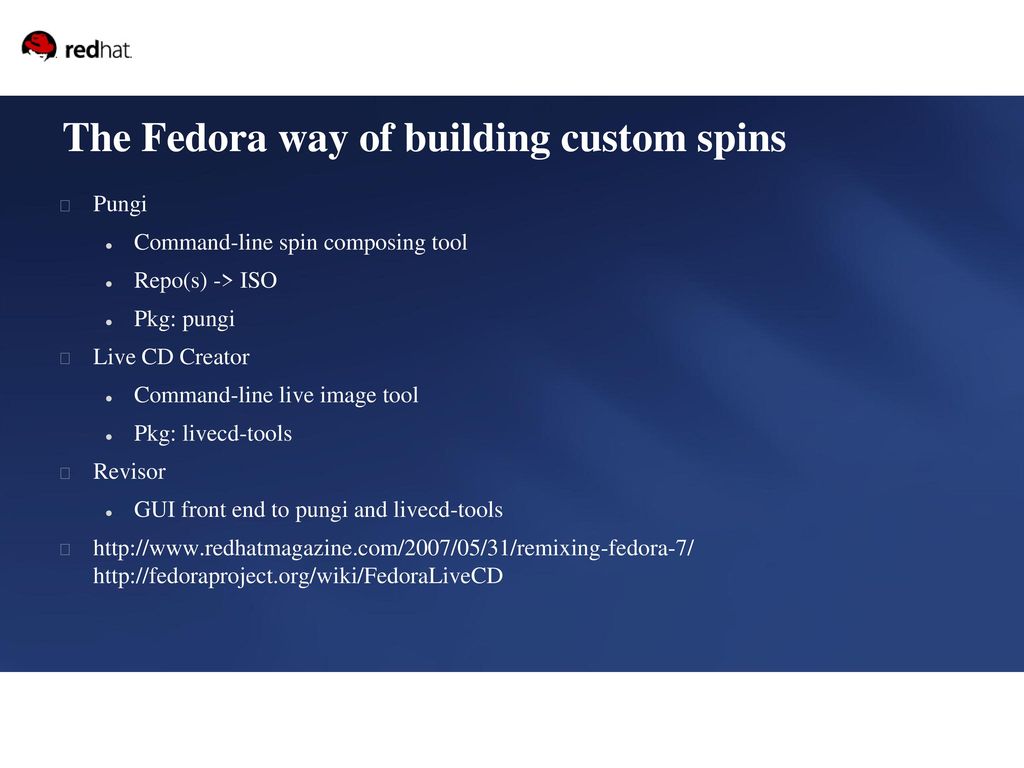 redhat.

The Fedora way of building custom spins

Pungi

- Command-line spin composing tool
- Repo(s) -> ISO
- Pkg: pungi

Live CD Creator

- Command-line live image tool
- Pkg: livecd-tools

Revisor

- GUI front end to pungi and livecd-tools

http://www.redhatmagazine.com/2007/05/31/remixing-fedora-7/ http://fedoraproject.org/wiki/FedoraLiveCD